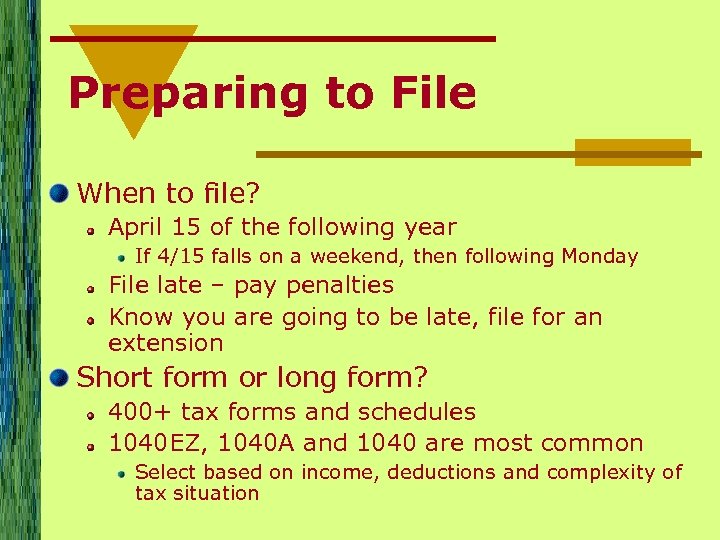 Preparing to File

When to file?

April 15 of the following year

If 4/15 falls on a weekend, then following Monday

File late – pay penalties

Know you are going to be late, file for an extension

Short form or long form?

400+ tax forms and schedules

1040EZ, 1040A and 1040 are most common

Select based on income, deductions and complexity of tax situation